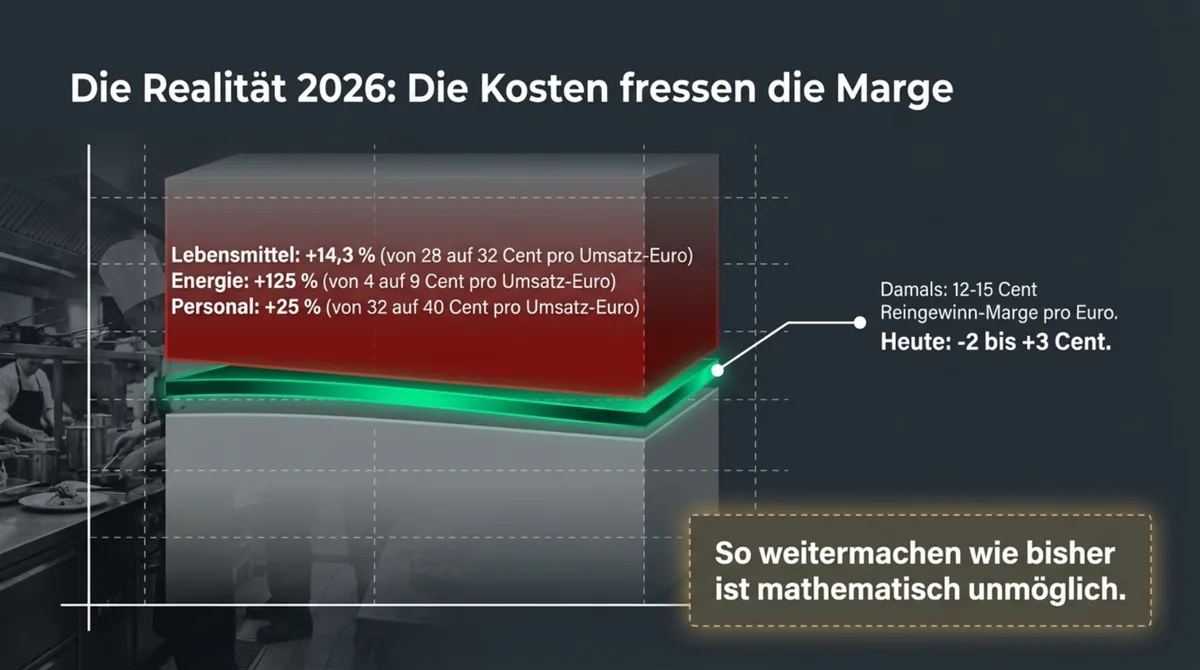 Die Realität 2026: Die Kosten fressen die Marge

Lebensmittel: +14,3 % (von 28 auf 32 Cent pro Umsatz-Euro)
Energie: +125 % (von 4 auf 9 Cent pro Umsatz-Euro)
Personal: +25 % (von 32 auf 40 Cent pro Umsatz-Euro)

Damals: 12-15 Cent Reingewinn-Marge pro Euro.
Heute: -2 bis +3 Cent.

So weitermachen wie bisher ist mathematisch unmöglich.